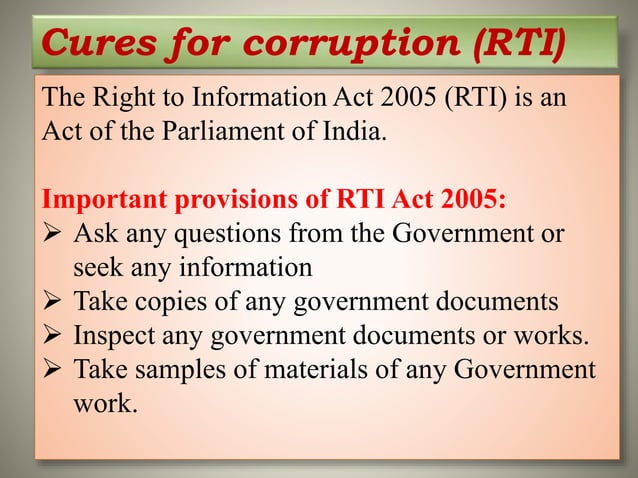 Cures for corruption (RTI)

The Right to Information Act 2005 (RTI) is an Act of the Parliament of India.

Important provisions of RTI Act 2005:
➢ Ask any questions from the Government or seek any information
➢ Take copies of any government documents
➢ Inspect any government documents or works.
➢ Take samples of materials of any Government work.